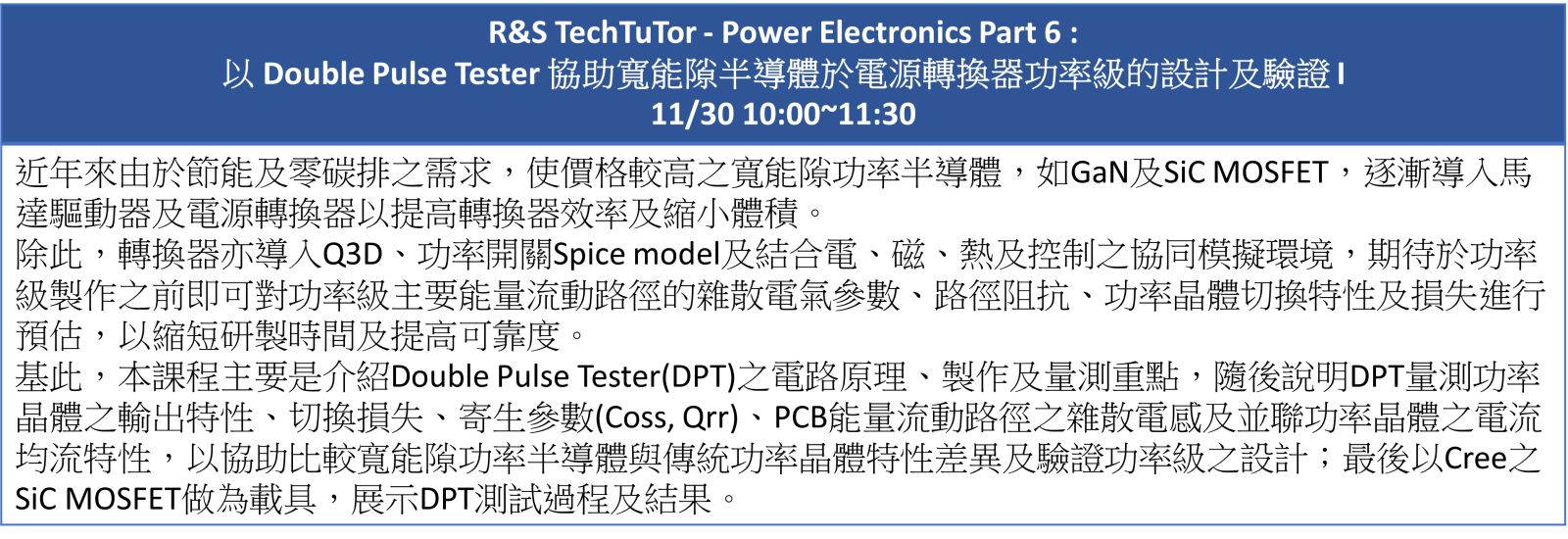 R&S TechTuTor - Power Electronics Part 6 :
以 Double Pulse Tester 協助寬能隙半導體於電源轉換器功率級的設計及驗證 I
11/30 10:00~11:30

近年來由於節能及零碳排之需求，使價格較高之寬能隙功率半導體，如GaN及SiC MOSFET，逐漸導入馬達驅動器及電源轉換器以提高轉換器效率及縮小體積。
除此，轉換器亦導入Q3D、功率開關Spice model及結合電、磁、熱及控制之協同模擬環境，期待於功率級製作之前即可對功率級主要能量流動路徑的雜散電氣參數、路徑阻抗、功率晶體切換特性及損失進行預估，以縮短研製時間及提高可靠度。
基此，本課程主要是介紹Double Pulse Tester(DPT)之電路原理、製作及量測重點，隨後說明DPT量測功率晶體之輸出特性、切換損失、寄生參數(Coss, Qrr)、PCB能量流動路徑之雜散電感及並聯功率晶體之電流均流特性，以協助比較寬能隙功率半導體與傳統功率晶體特性差異及驗證功率級之設計；最後以Cree之SiC MOSFET做為載具，展示DPT測試過程及結果。